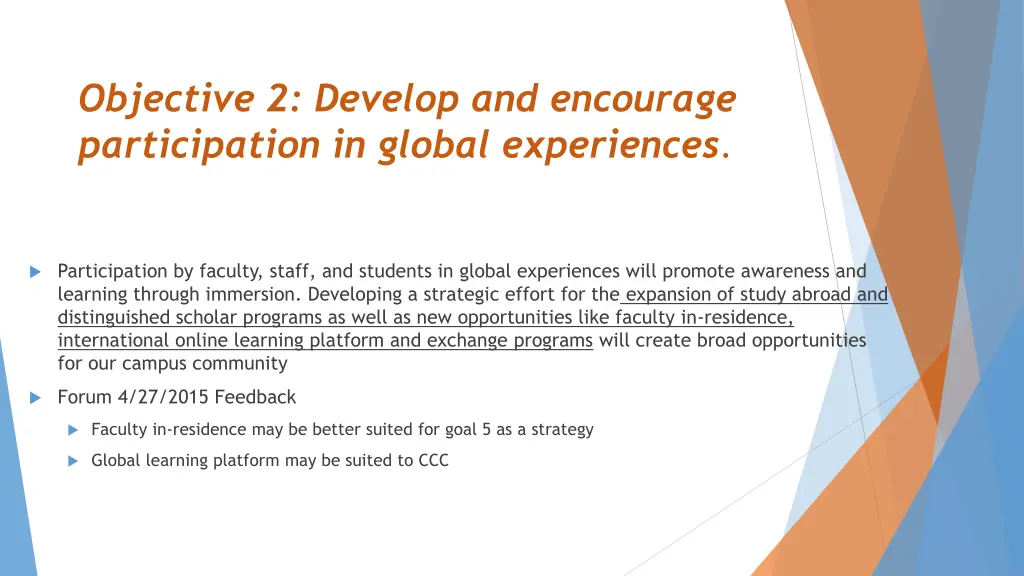 Objective 2: Develop and encourage participation in global experiences.

Participation by faculty, staff, and students in global experiences will promote awareness and learning through immersion. Developing a strategic effort for the expansion of study abroad and distinguished scholar programs as well as new opportunities like faculty in-residence, international online learning platform and exchange programs will create broad opportunities for our campus community

Forum 4/27/2015 Feedback

Faculty in-residence may be better suited for goal 5 as a strategy

Global learning platform may be suited to CCC